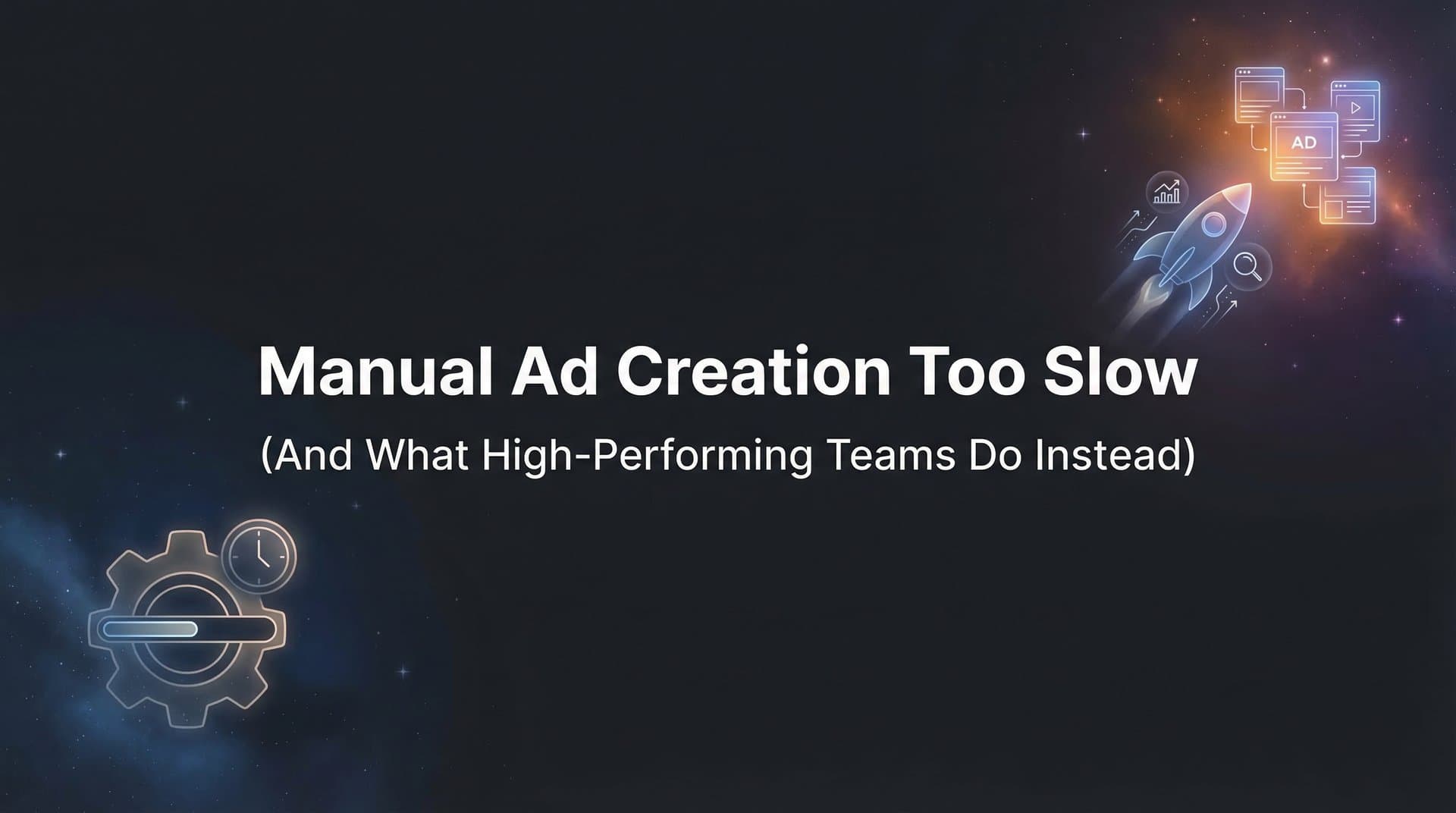 AD

Manual Ad Creation Too Slow

(And What High-Performing Teams Do Instead)